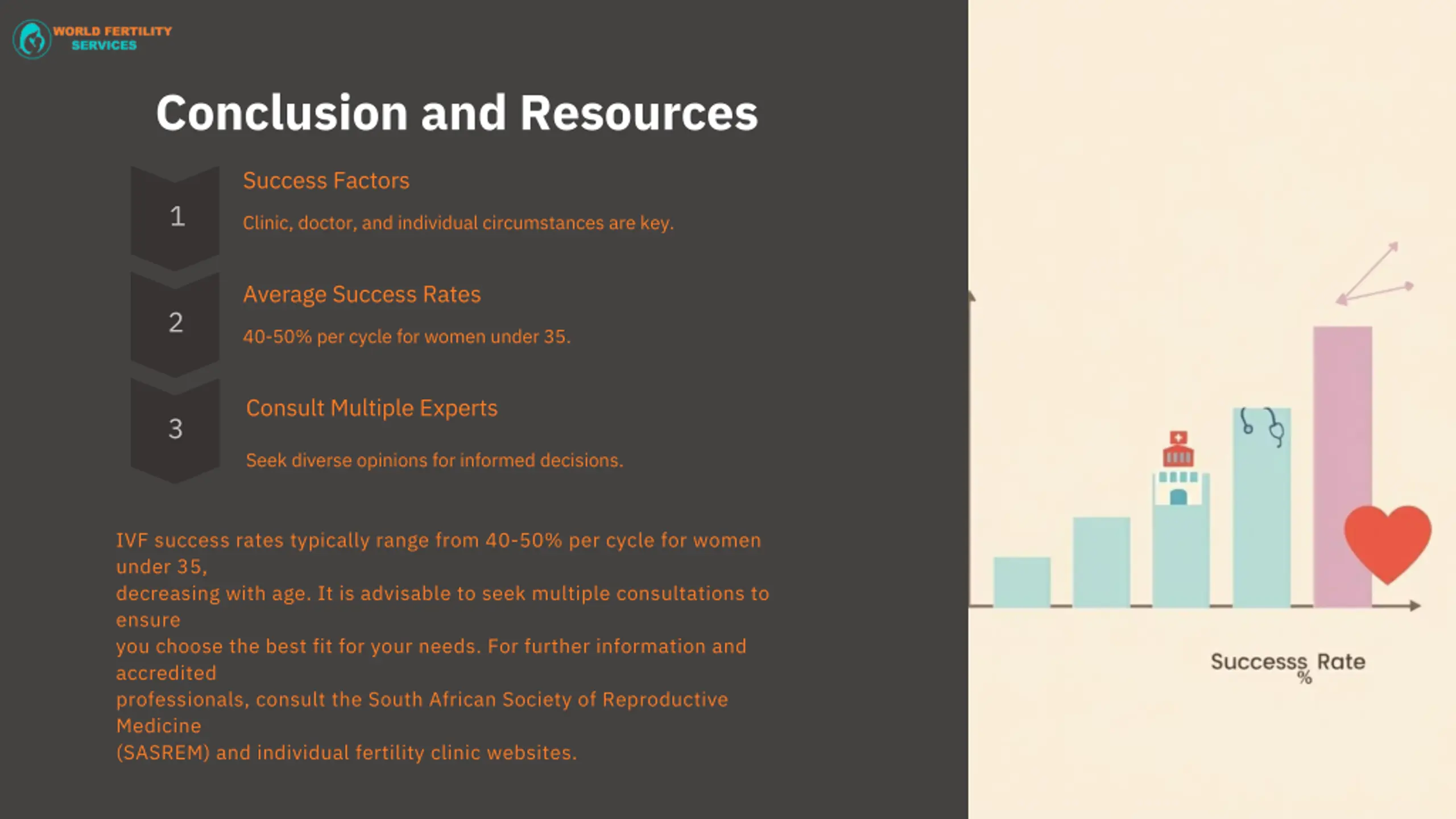 WORLD FERTILITY SERVICES

Conclusion and Resources

1

Success Factors

Clinic, doctor, and individual circumstances are key.

2

Average Success Rates

40-50% per cycle for women under 35.

3

Consult Multiple Experts

Seek diverse opinions for informed decisions.

IVF success rates typically range from 40-50% per cycle for women under 35, decreasing with age. It is advisable to seek multiple consultations to ensure you choose the best fit for your needs. For further information and accredited professionals, consult the South African Society of Reproductive Medicine (SASREM) and individual fertility clinic websites.

Successs Rate
%